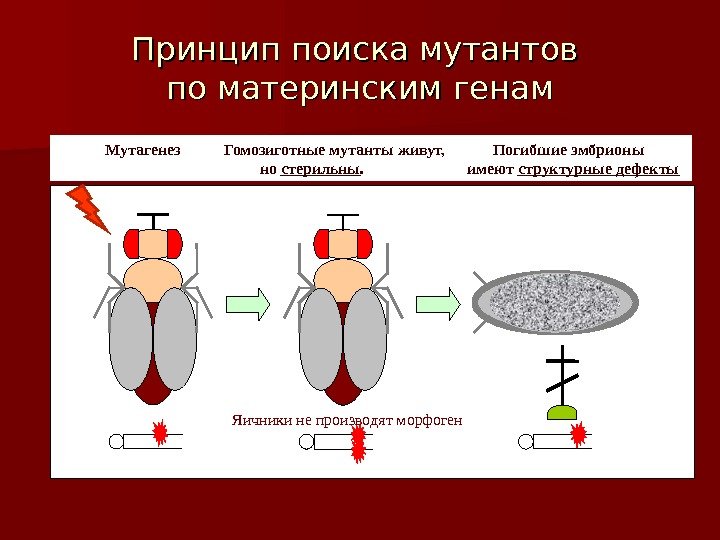 Принцип поиска мутантов по материнским генам

Мутагенез

Гомозиготные мутанты живут, но стерильны.

Погибшие эмбрионы имеют структурные дефекты

Яичники не производят морфоген